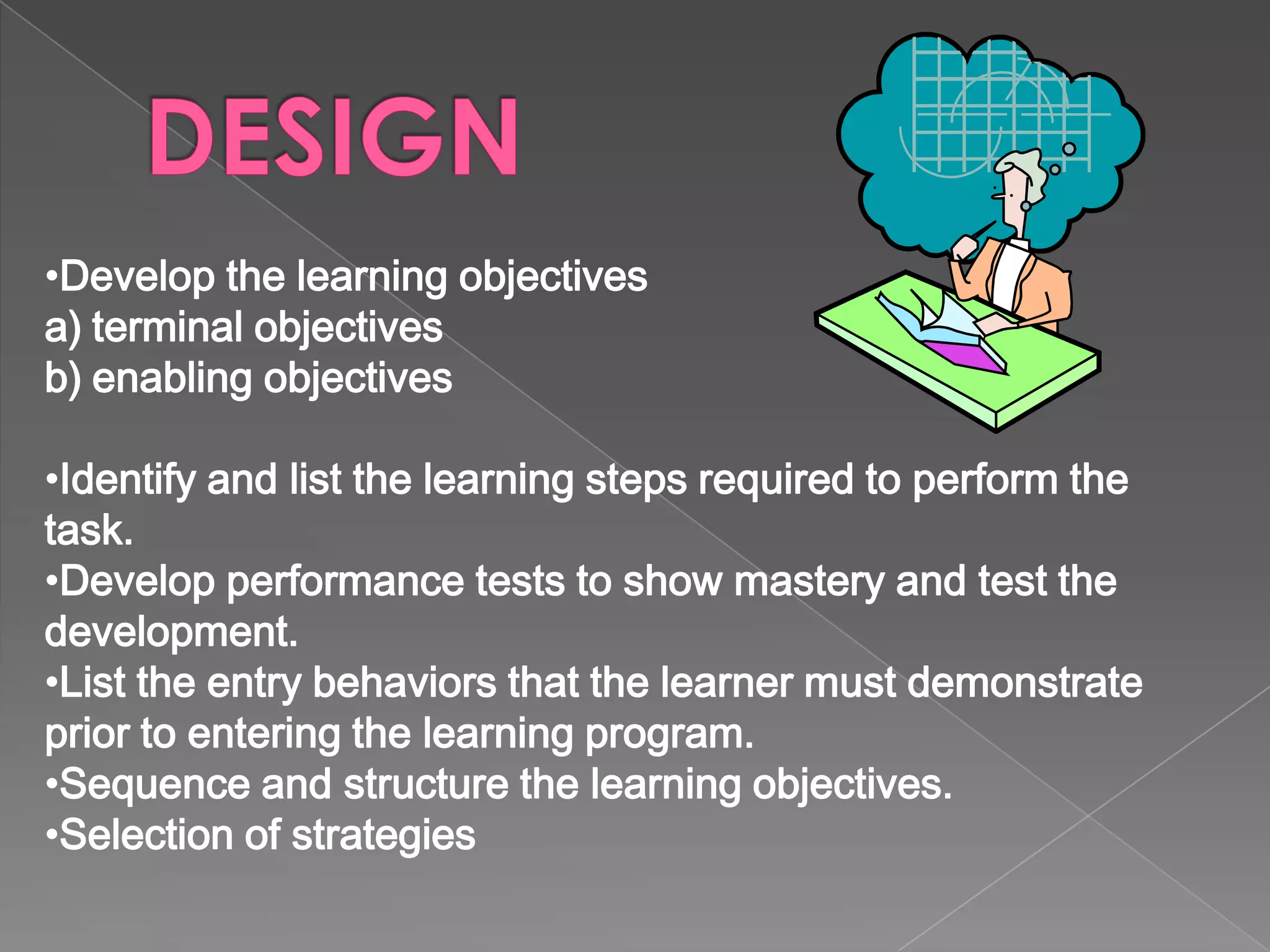 DESIGN

•Develop the learning objectives
a) terminal objectives
b) enabling objectives

•Identify and list the learning steps required to perform the task.
•Develop performance tests to show mastery and test the development.
•List the entry behaviors that the learner must demonstrate prior to entering the learning program.
•Sequence and structure the learning objectives.
•Selection of strategies